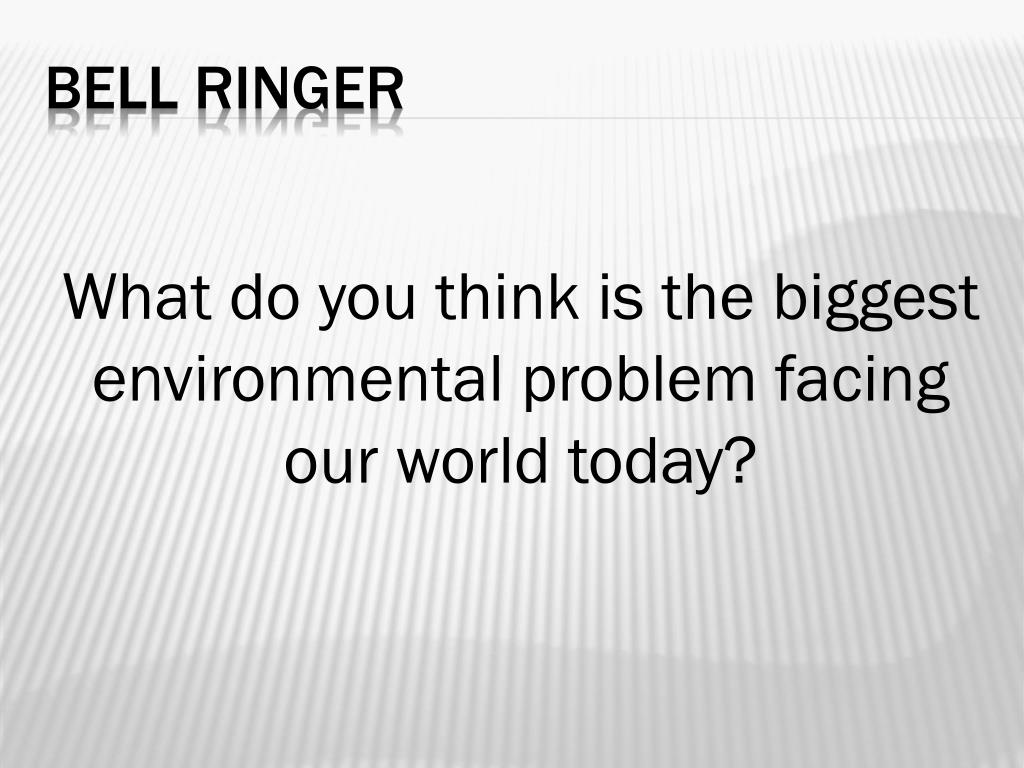 BELL RINGER

What do you think is the biggest environmental problem facing our world today?